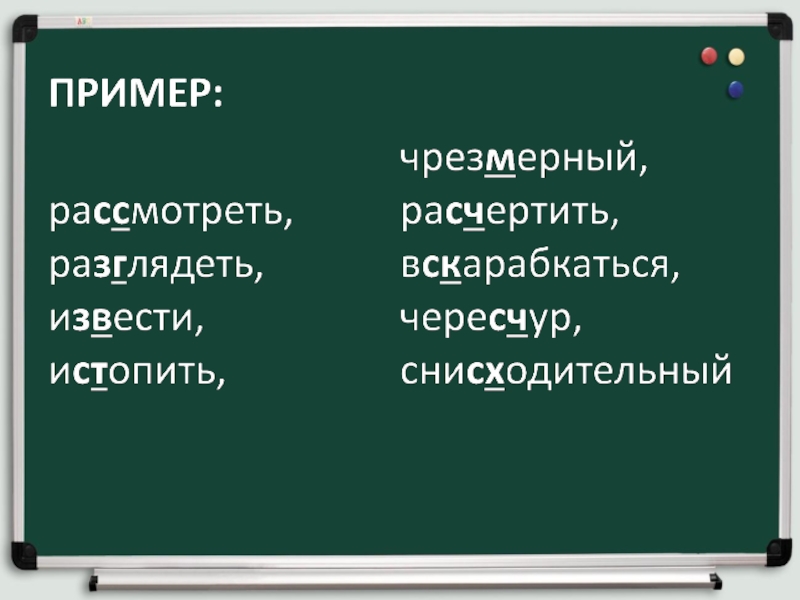 ПРИМЕР:

рассмотреть,
разглядеть,
извести,
истопить,

чрезмерный,
расчертить,
вскарабкаться,
чересчур,
снисходительный